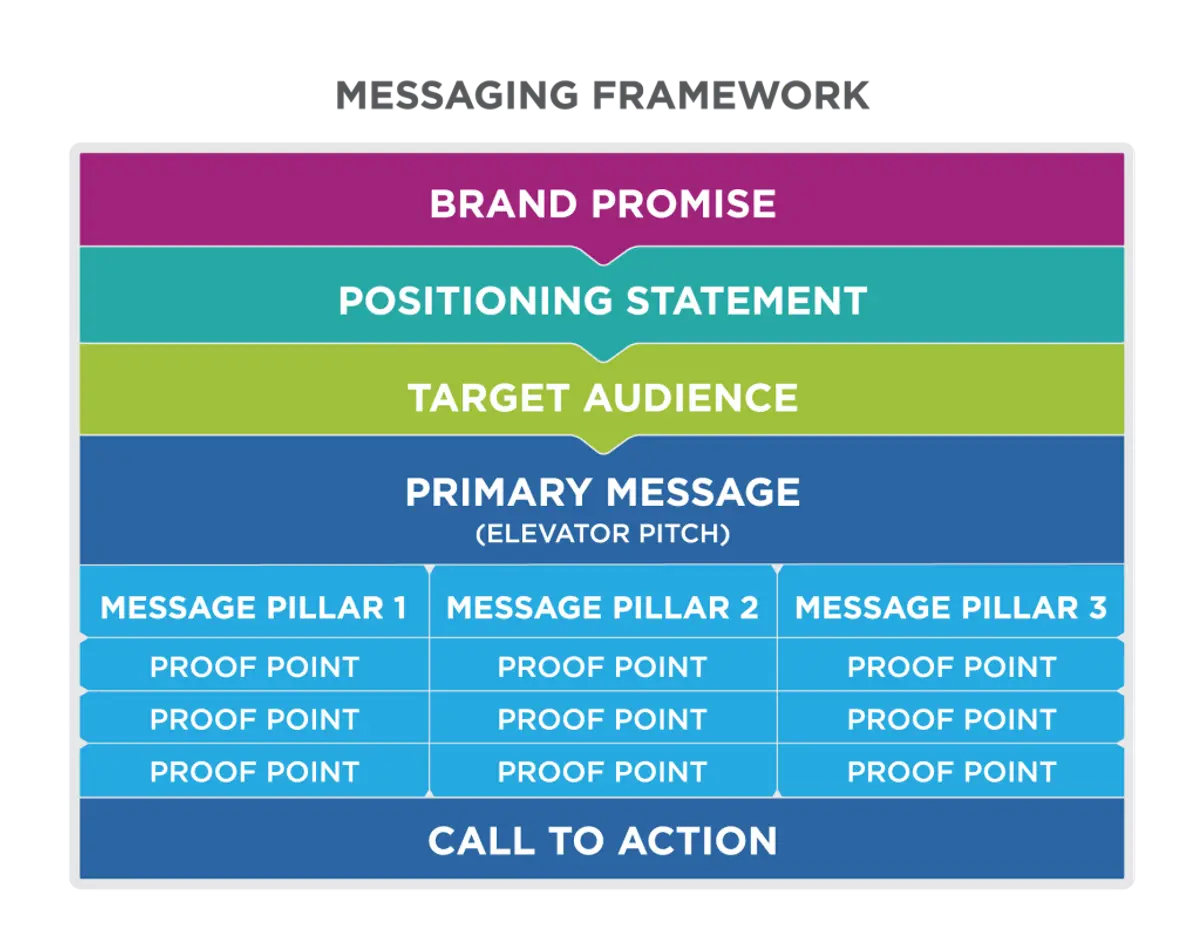 MESSAGING FRAMEWORK

BRAND PROMISE

POSITIONING STATEMENT

TARGET AUDIENCE

PRIMARY MESSAGE
(ELEVATOR PITCH)

| MESSAGE PILLAR 1 | MESSAGE PILLAR 2 | MESSAGE PILLAR 3 |
|---|---|---|
| PROOF POINT | PROOF POINT | PROOF POINT |
| PROOF POINT | PROOF POINT | PROOF POINT |
| PROOF POINT | PROOF POINT | PROOF POINT |

CALL TO ACTION